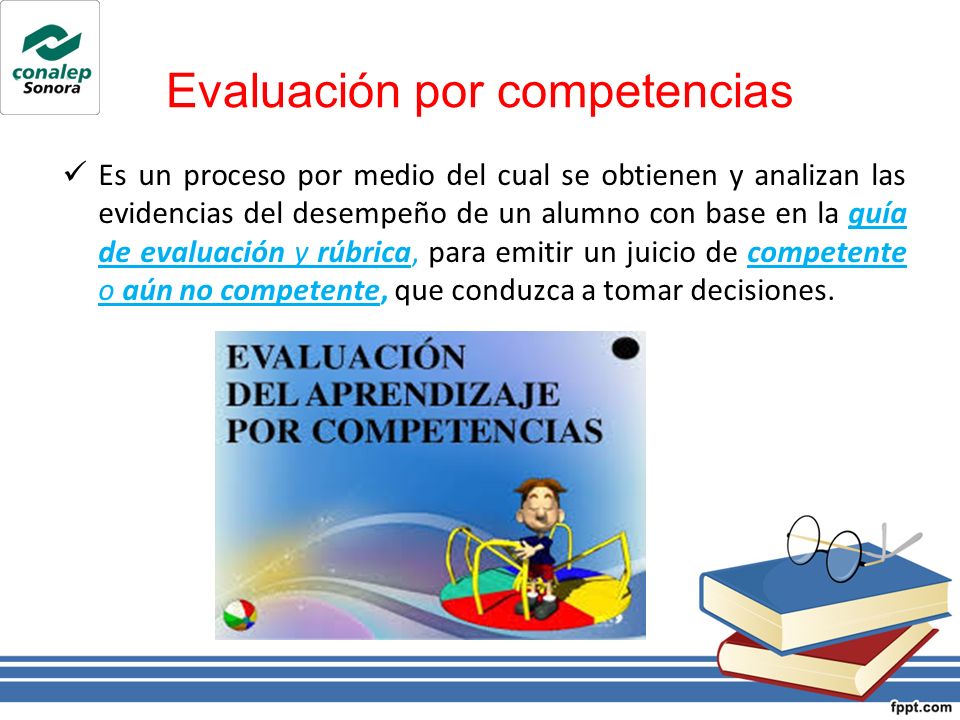 conalep
Sonora

Evaluación por competencias

✓ Es un proceso por medio del cual se obtienen y analizan las evidencias del desempeño de un alumno con base en la guía de evaluación y rúbrica, para emitir un juicio de competente o aún no competente, que conduzca a tomar decisiones.

EVALUACIÓN
DEL APRENDIZAJE
POR COMPETENCIAS

fppt.com